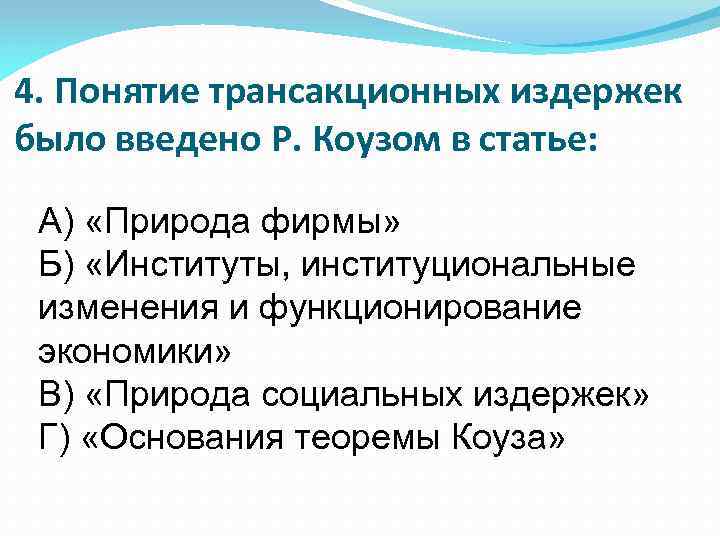 4. Понятие трансакционных издержек было введено Р. Коузом в статье:

А) «Природа фирмы»
Б) «Институты, институциональные изменения и функционирование экономики»
В) «Природа социальных издержек»
Г) «Основания теоремы Коуза»